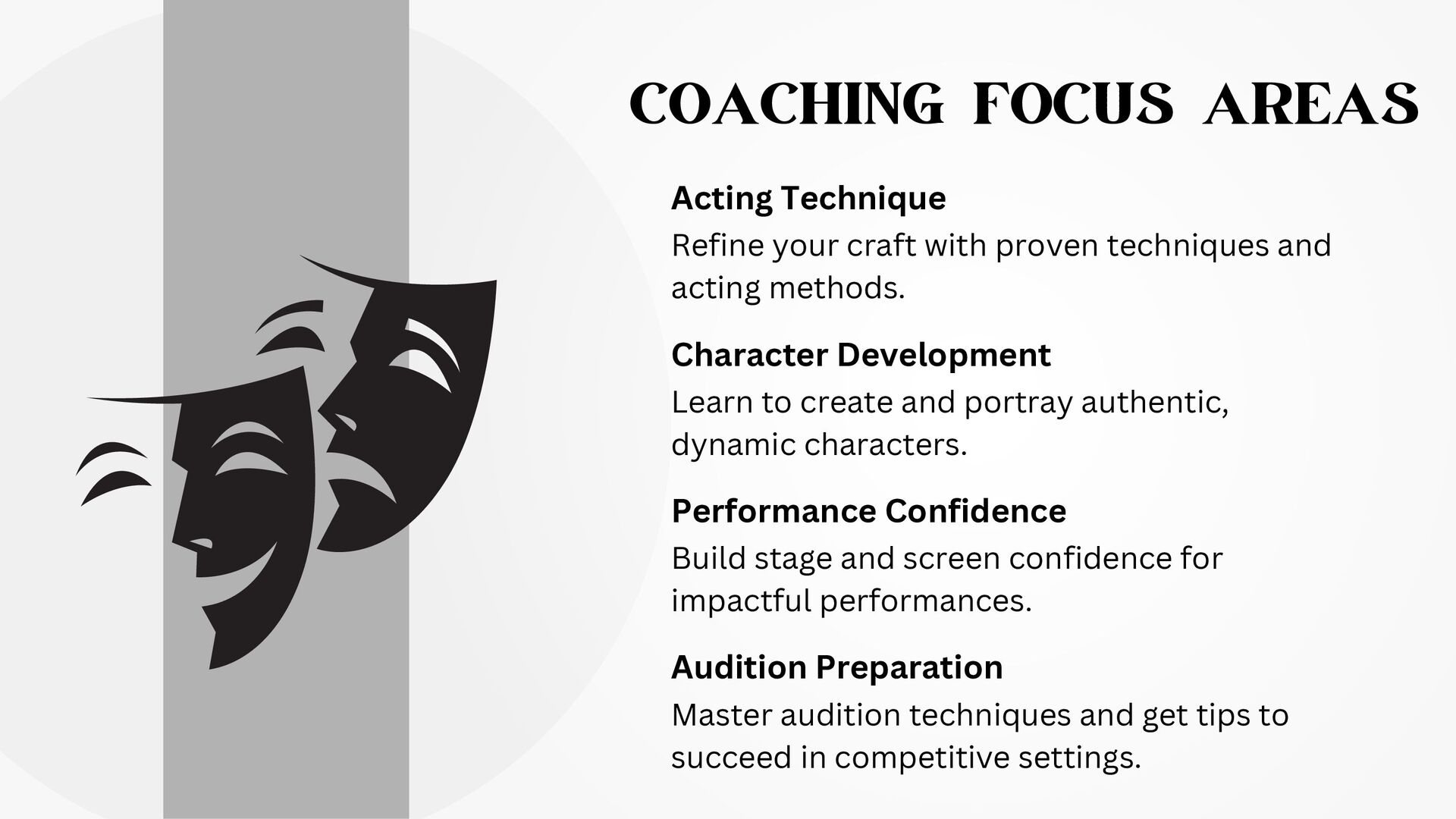 COACHING FOCUS AREAS

Acting Technique

Refine your craft with proven techniques and acting methods.

Character Development

Learn to create and portray authentic, dynamic characters.

Performance Confidence

Build stage and screen confidence for impactful performances.

Audition Preparation

Master audition techniques and get tips to succeed in competitive settings.